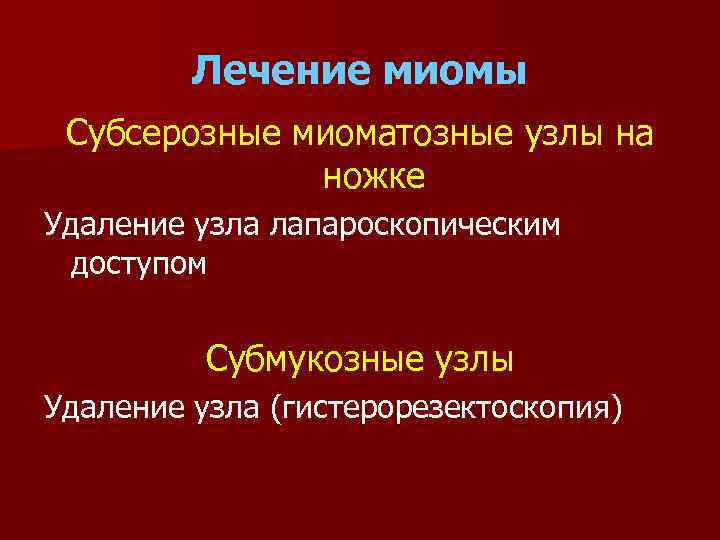 Лечение миомы

Субсерозные миоматозные узлы на ножке

Удаление узла лапароскопическим доступом

Субмукозные узлы

Удаление узла (гистерорезектоскопия)